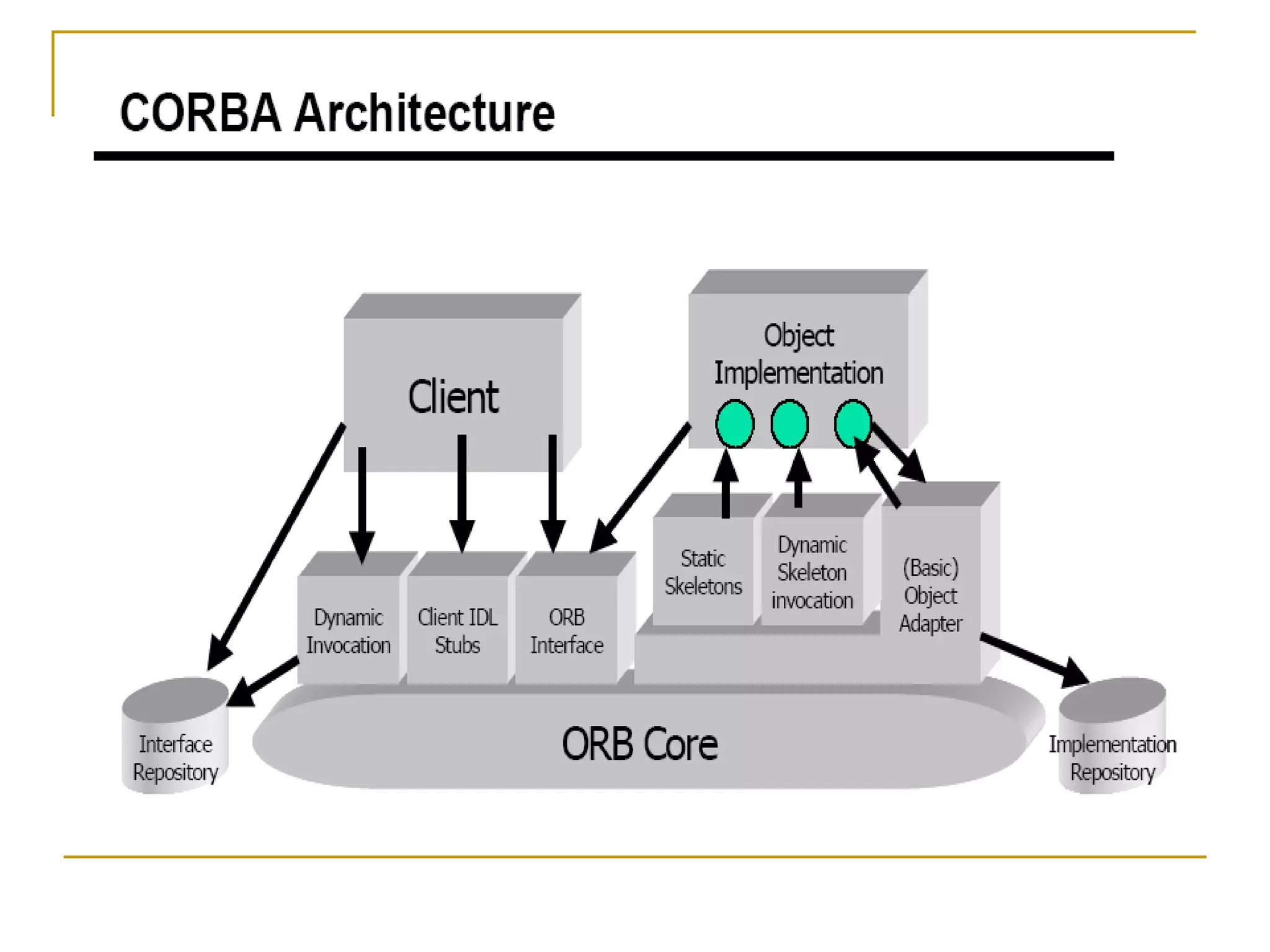 CORBA Architecture

Client

Object Implementation

Dynamic Invocation

Client IDL Stubs

ORB Interface

Static Skeletons

Dynamic Skeleton invocation

(Basic) Object Adapter

Interface Repository

ORB Core

Implementation Repository